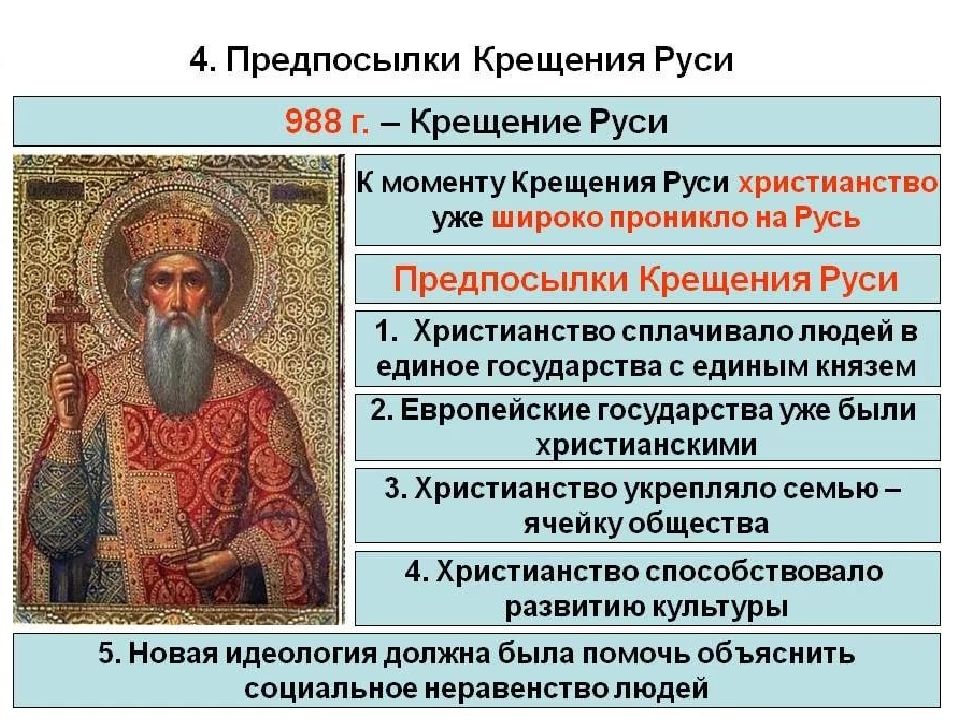 4. Предпосылки Крещения Руси

988 г. – Крещение Руси

К моменту Крещения Руси христианство уже широко проникло на Русь

Предпосылки Крещения Руси

1. Христианство сплачивало людей в единое государства с единым князем

2. Европейские государства уже были христианскими

3. Христианство укрепляло семью – ячейку общества

4. Христианство способствовало развитию культуры

5. Новая идеология должна была помочь объяснить социальное неравенство людей